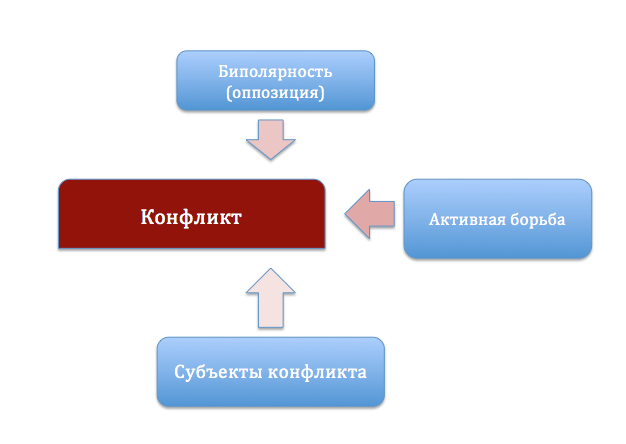 Биполярность (оппозиция)

Конфликт

Активная борьба

Субъекты конфликта